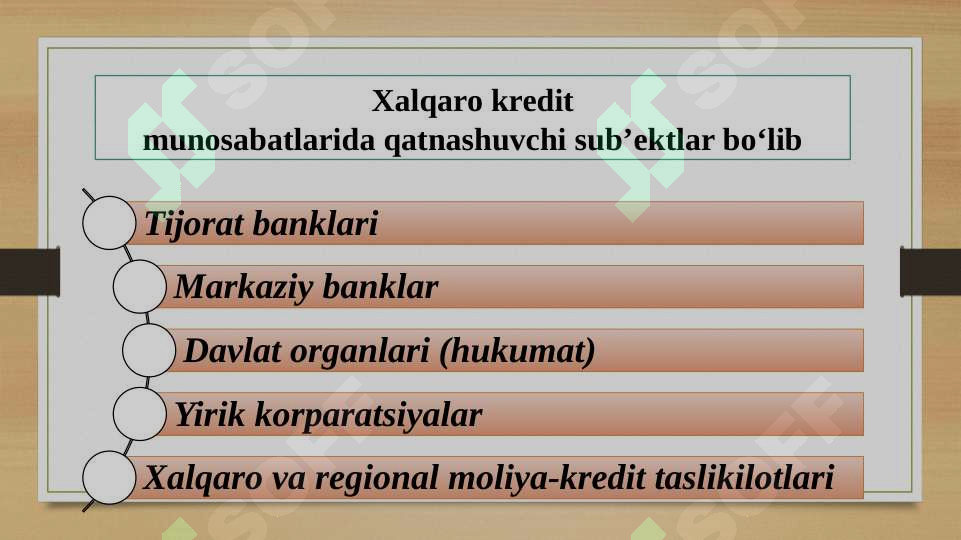 Xalqaro kredit munosabatlarida qatnashuvchi sub’ektlar bo‘lib

Tijorat banklari

Markaziy banklar

Davlat organlari (hukumat)

Yirik korparatsiyalar

Xalqaro va regional moliya-kredit taslikilotlari